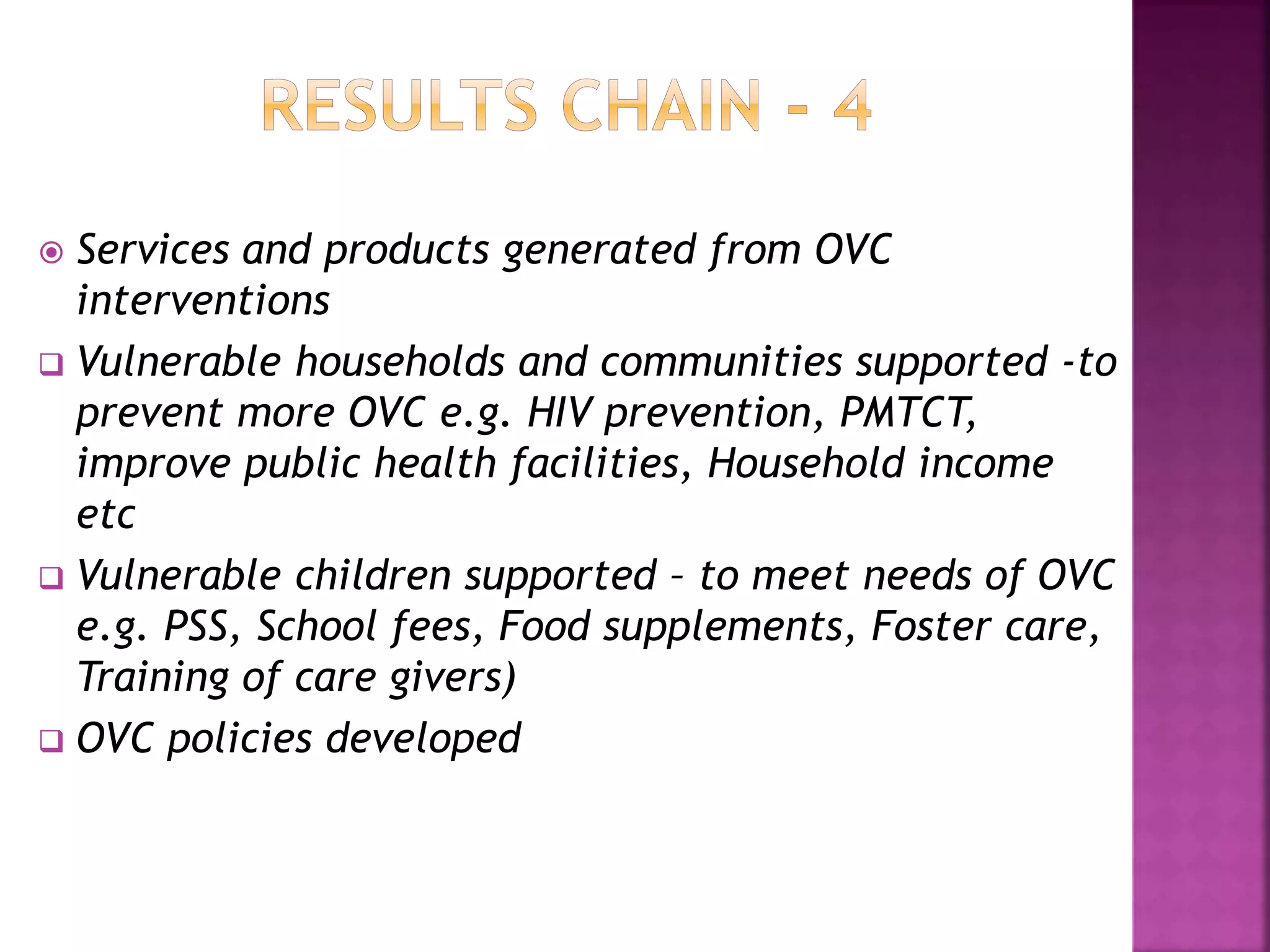 RESULTS CHAIN - 4

Services and products generated from OVC interventions

Vulnerable households and communities supported -to prevent more OVC e.g. HIV prevention, PMTCT, improve public health facilities, Household income etc

Vulnerable children supported – to meet needs of OVC e.g. PSS, School fees, Food supplements, Foster care, Training of care givers)

OVC policies developed